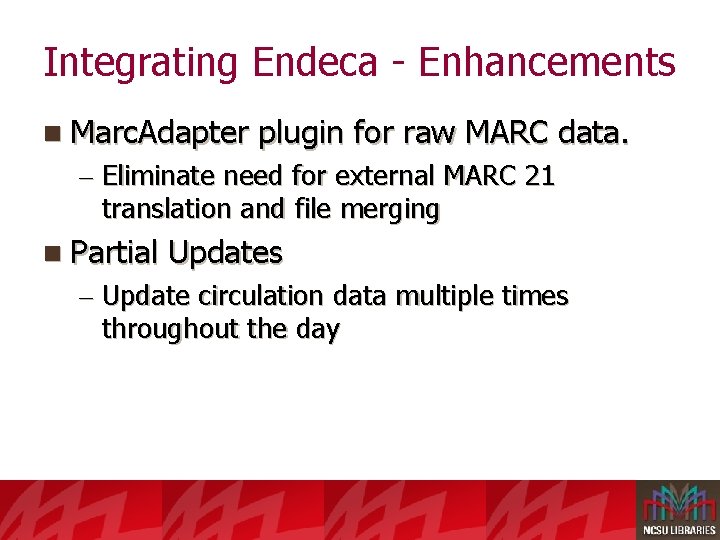 Integrating Endeca - Enhancements

■ MarcAdapter plugin for raw MARC data.

– Eliminate need for external MARC 21 translation and file merging

■ Partial Updates

– Update circulation data multiple times throughout the day

NCSU LIBRARIES